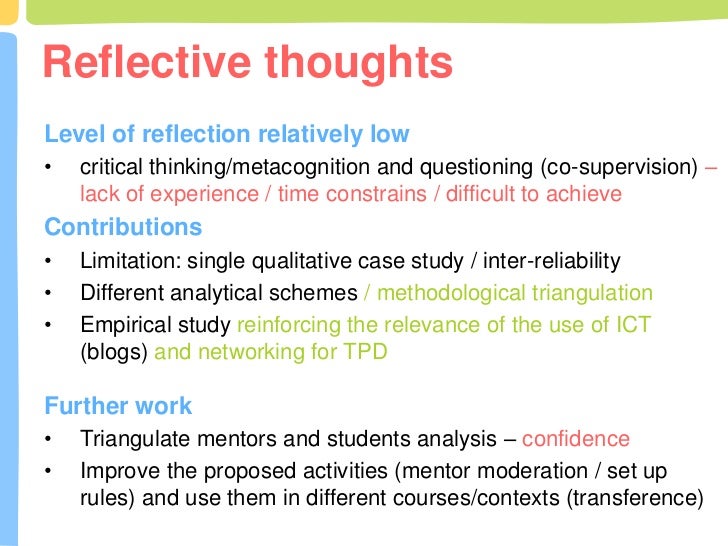 Reflective thoughts

Level of reflection relatively low

• critical thinking/metacognition and questioning (co-supervision) – lack of experience / time constrains / difficult to achieve

Contributions

• Limitation: single qualitative case study / inter-reliability
• Different analytical schemes / methodological triangulation
• Empirical study reinforcing the relevance of the use of ICT (blogs) and networking for TPD

Further work

• Triangulate mentors and students analysis – confidence
• Improve the proposed activities (mentor moderation / set up rules) and use them in different courses/contexts (transference)